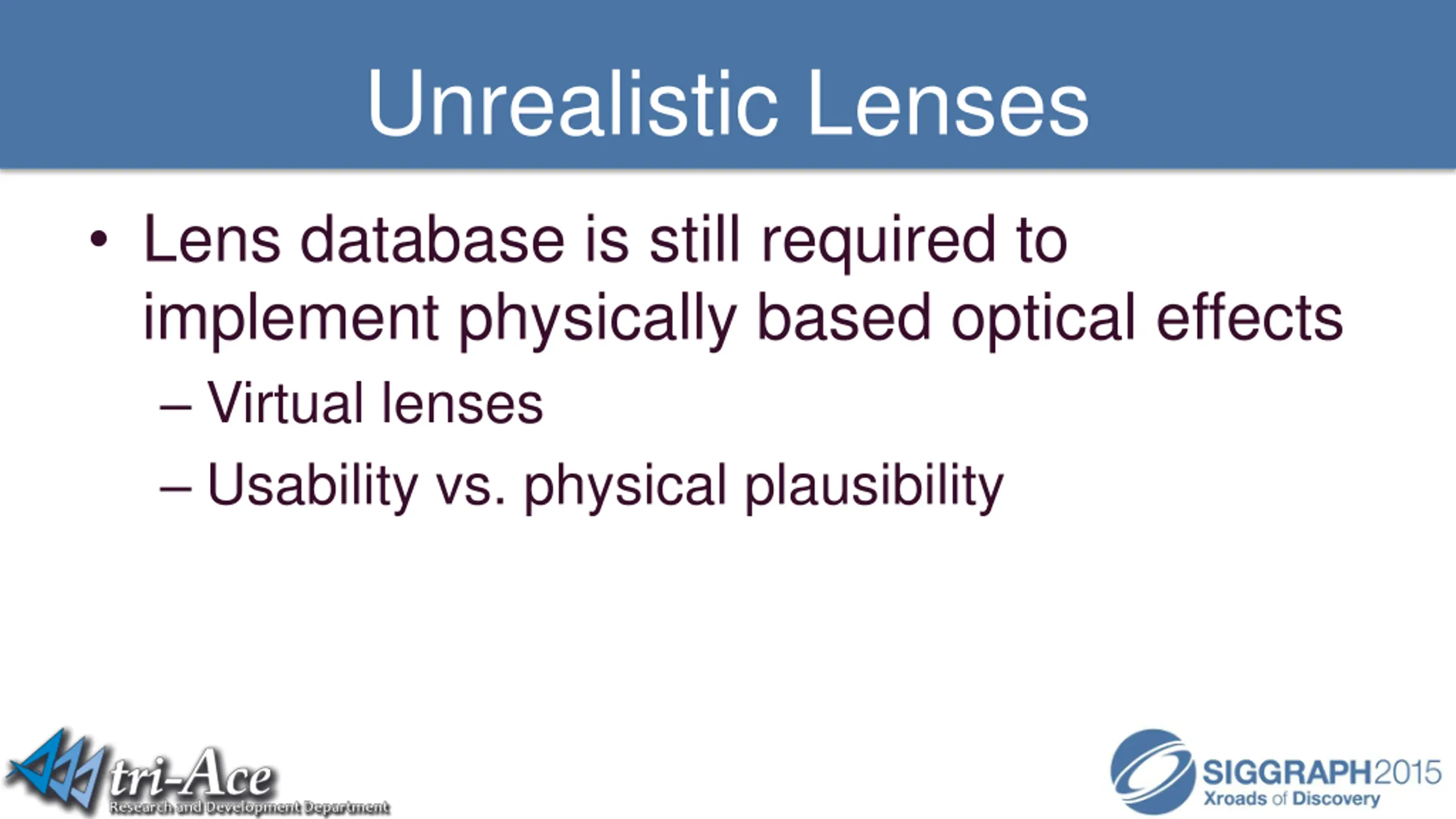 Unrealistic Lenses

• Lens database is still required to implement physically based optical effects

– Virtual lenses

– Usability vs. physical plausibility

tri-Ace
Research and Development Department

SIGGRAPH2015
Xroads of Discovery